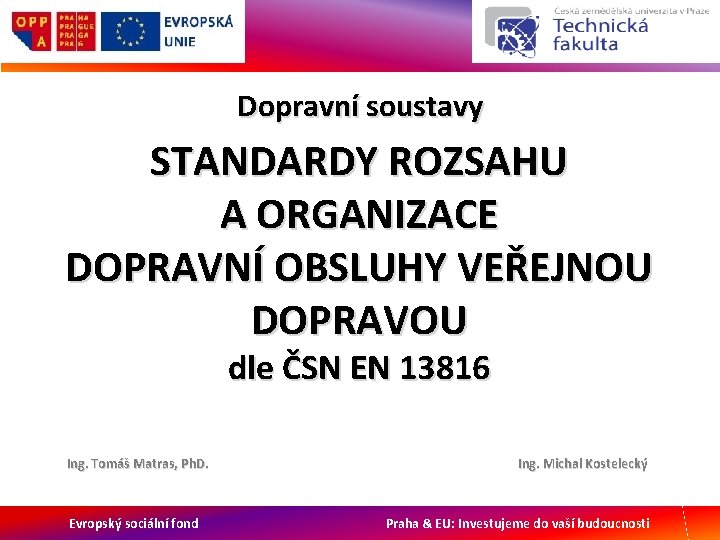 OPP A PRA HA PRA GUE PRA GA PRA G

EVROPSKÁ UNIE

Česká zemědělská univerzita v Praze
Technická fakulta

Dopravní soustavy

STANDARDY ROZSAHU A ORGANIZACE DOPRAVNÍ OBSLUHY VEŘEJNOU DOPRAVOU

dle ČSN EN 13816

Ing. Tomáš Matras, PhD.

Ing. Michal Kostelecký

Evropský sociální fond

Praha & EU: Investujeme do vaší budoucnosti